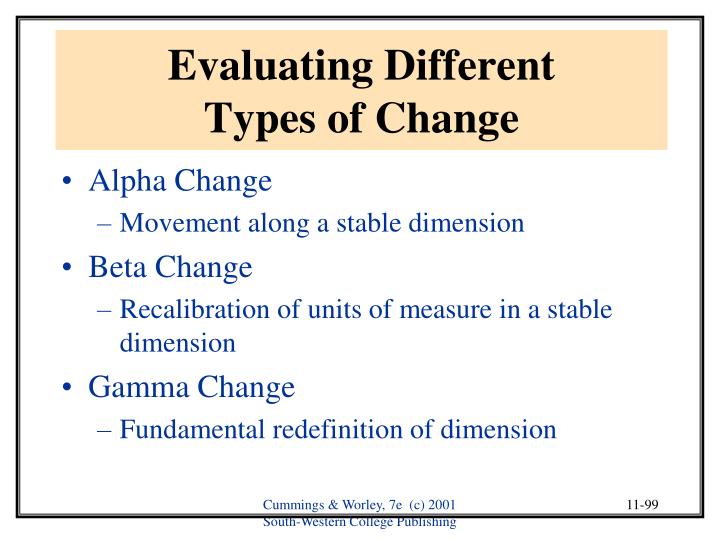 Evaluating Different Types of Change

• Alpha Change
– Movement along a stable dimension
• Beta Change
– Recalibration of units of measure in a stable dimension
• Gamma Change
– Fundamental redefinition of dimension

Cummings & Worley, 7e (c) 2001
South-Western College Publishing

11-99